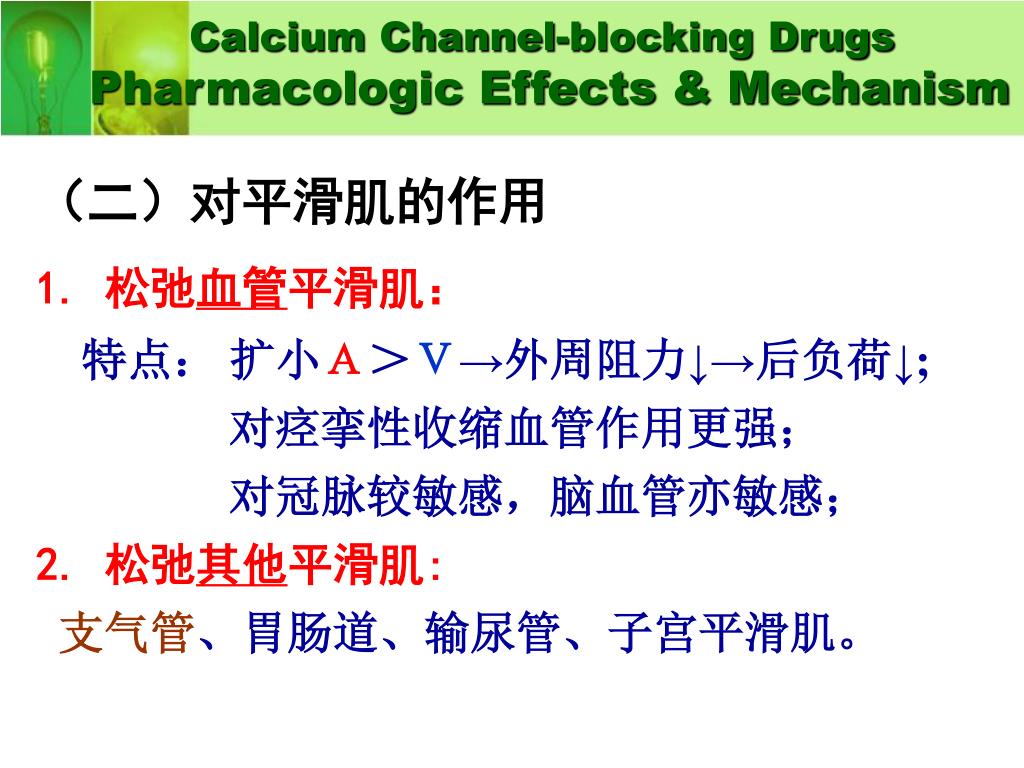 Calcium Channel-blocking Drugs
Pharmacologic Effects & Mechanism

（二）对平滑肌的作用

1. 松弛血管平滑肌：

特点： 扩小A＞V→外周阻力↓→后负荷↓;

对痉挛性收缩血管作用更强；

对冠脉较敏感，脑血管亦敏感；

2. 松弛其他平滑肌:

支气管、胃肠道、输尿管、子宫平滑肌。